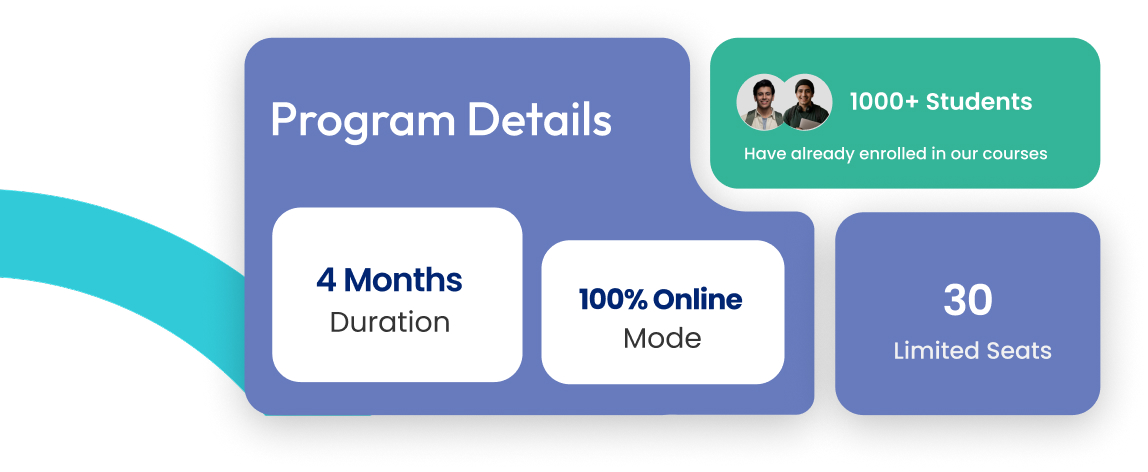 Program Details

1000+ Students
Have already enrolled in our courses

4 Months
Duration

100% Online
Mode

30
Limited Seats